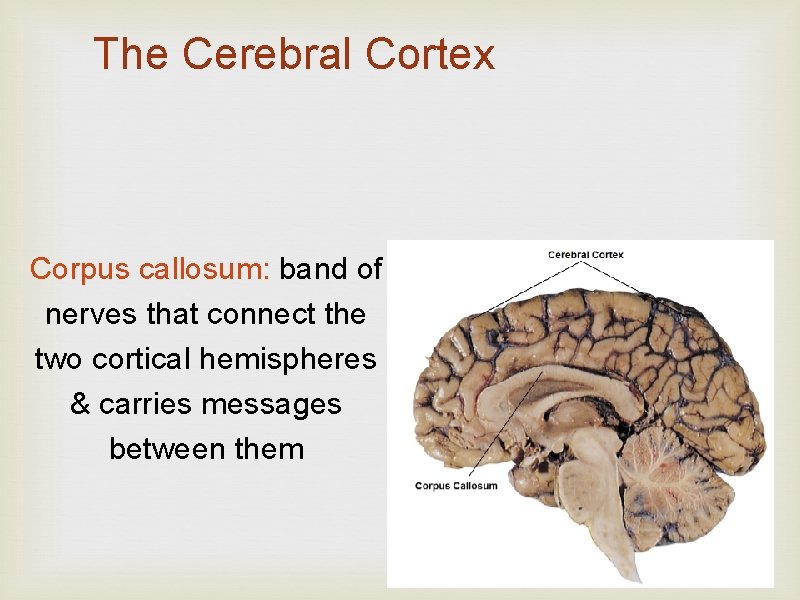 The Cerebral Cortex

Corpus callosum: band of nerves that connect the two cortical hemispheres & carries messages between them

Cerebral Cortex

Corpus Callosum